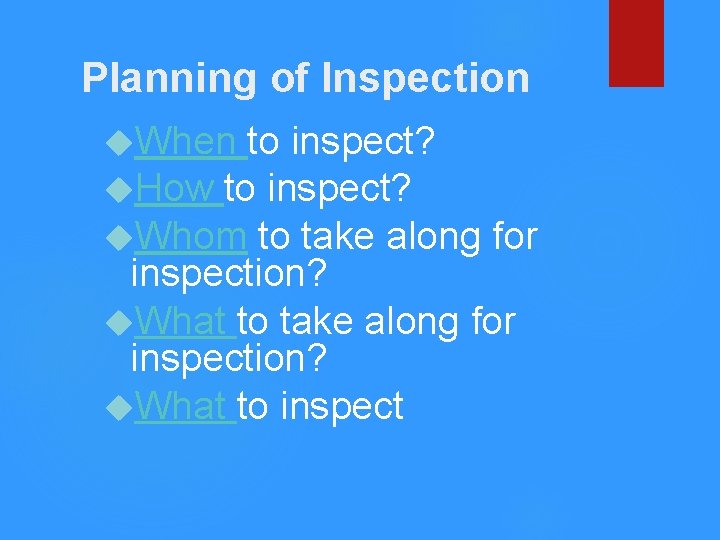 Planning of Inspection

When to inspect?

How to inspect?

Whom to take along for inspection?

What to take along for inspection?

What to inspect